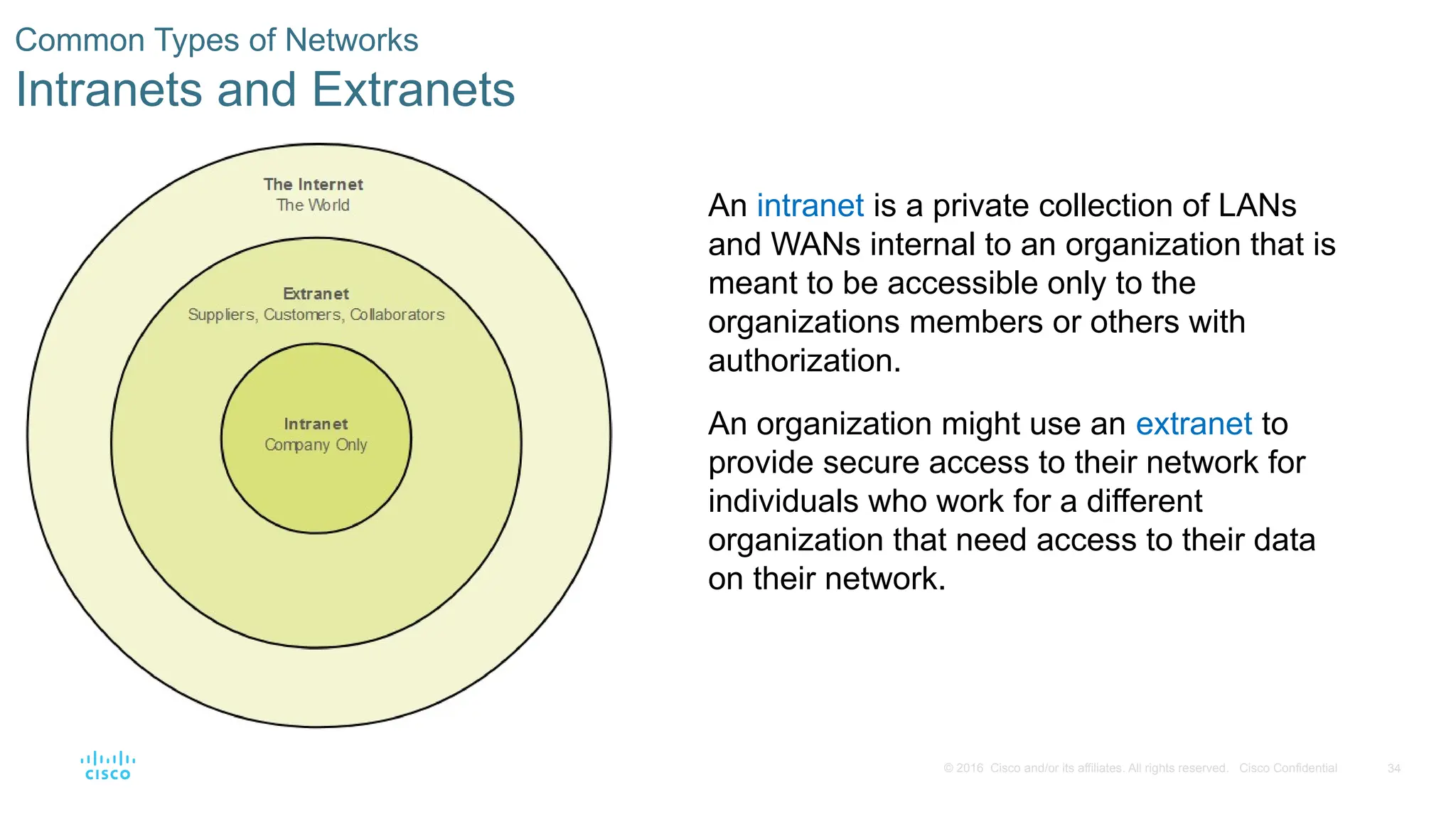 Common Types of Networks
Intranets and Extranets

The Internet
The World

Extranet
Suppliers, Customers, Collaborators

Intranet
Company Only

An intranet is a private collection of LANs and WANs internal to an organization that is meant to be accessible only to the organizations members or others with authorization.

An organization might use an extranet to provide secure access to their network for individuals who work for a different organization that need access to their data on their network.

cisco

© 2016 Cisco and/or its affiliates. All rights reserved. Cisco Confidential 34